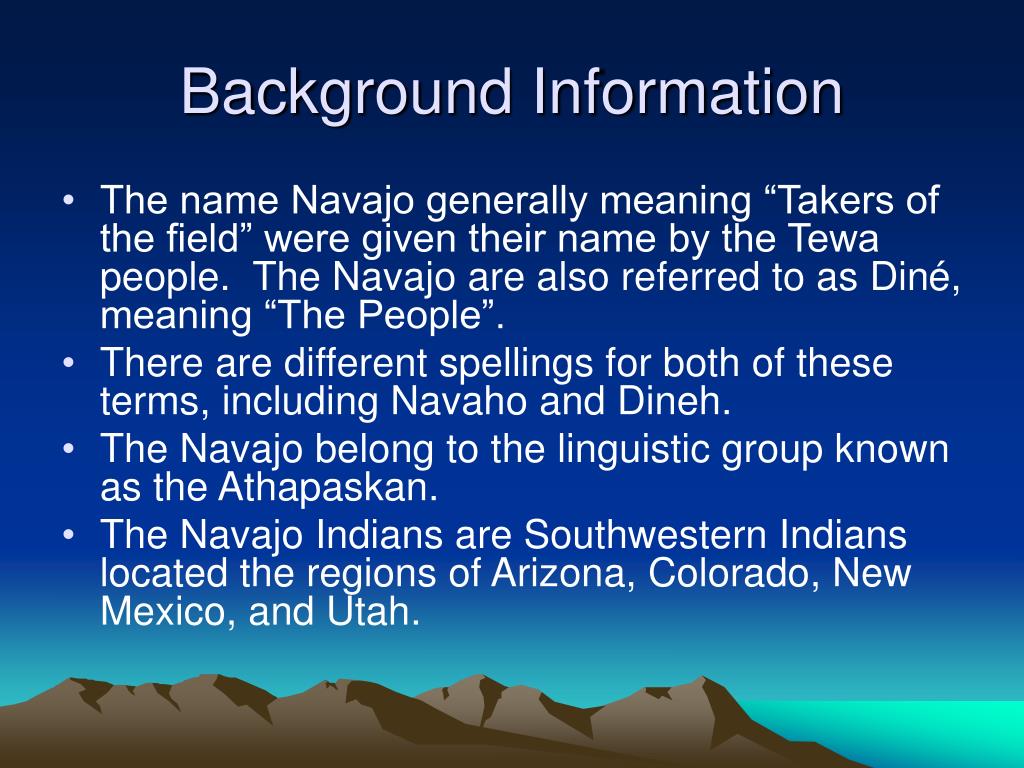 Background Information

• The name Navajo generally meaning “Takers of the field” were given their name by the Tewa people.  The Navajo are also referred to as Diné, meaning “The People”.
• There are different spellings for both of these terms, including Navaho and Dineh.
• The Navajo belong to the linguistic group known as the Athapaskan.
• The Navajo Indians are Southwestern Indians located the regions of Arizona, Colorado, New Mexico, and Utah.